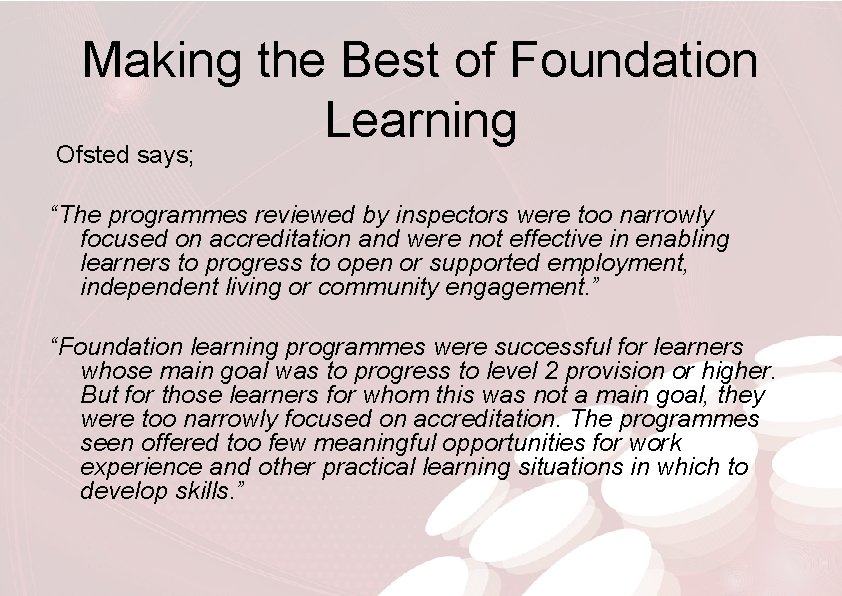 Making the Best of Foundation Learning

Ofsted says;

“The programmes reviewed by inspectors were too narrowly focused on accreditation and were not effective in enabling learners to progress to open or supported employment, independent living or community engagement.”

“Foundation learning programmes were successful for learners whose main goal was to progress to level 2 provision or higher. But for those learners for whom this was not a main goal, they were too narrowly focused on accreditation. The programmes seen offered too few meaningful opportunities for work experience and other practical learning situations in which to develop skills.”